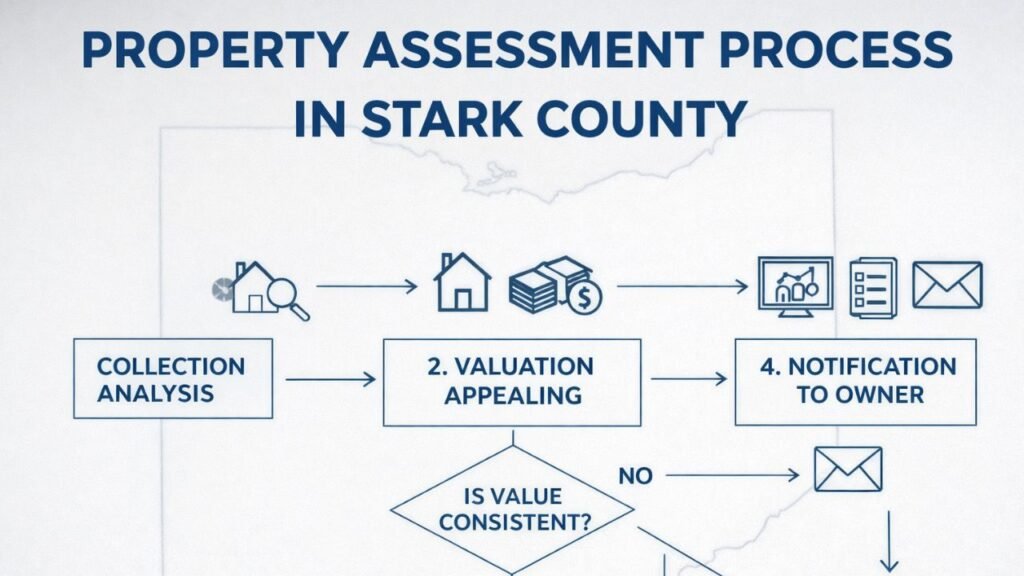 PROPERTY ASSESSMENT PROCESS IN STARK COUNTY

COLLECTION ANALYSIS

2. VALUATION APPEALING

4. NOTIFICATION TO OWNER

IS VALUE CONSISTENT?

NO